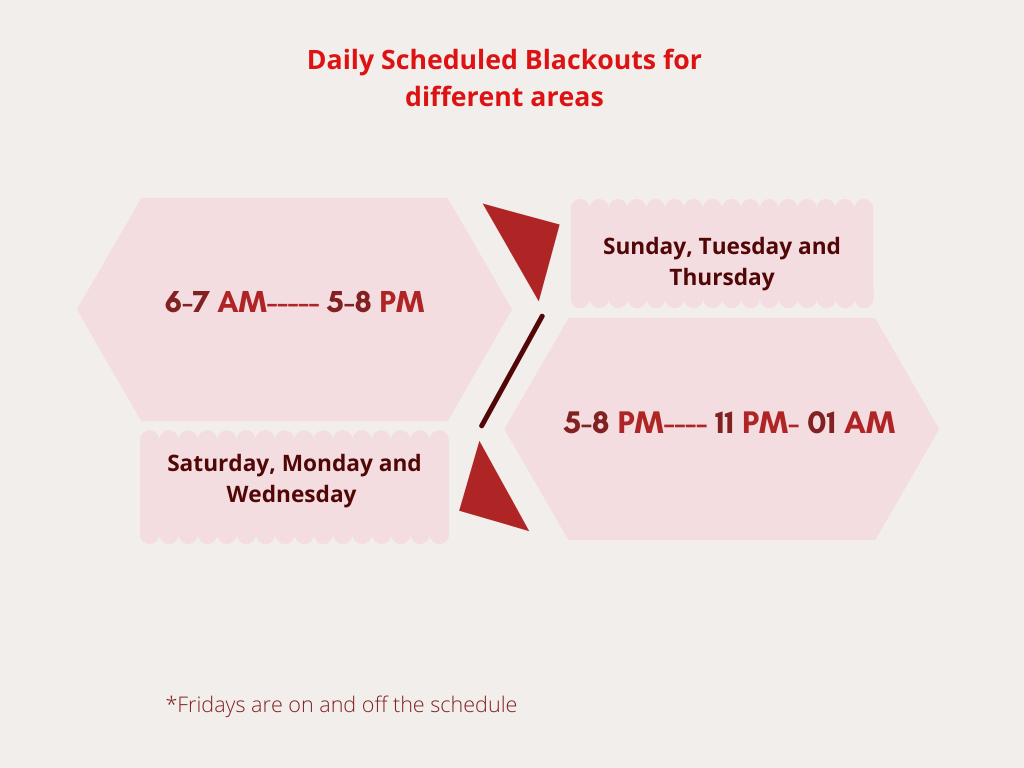 Daily Scheduled Blackouts for different areas

6-7 AM----- 5-8 PM

Sunday, Tuesday and Thursday

5-8 PM---- 11 PM- 01 AM

Saturday, Monday and Wednesday

*Fridays are on and off the schedule